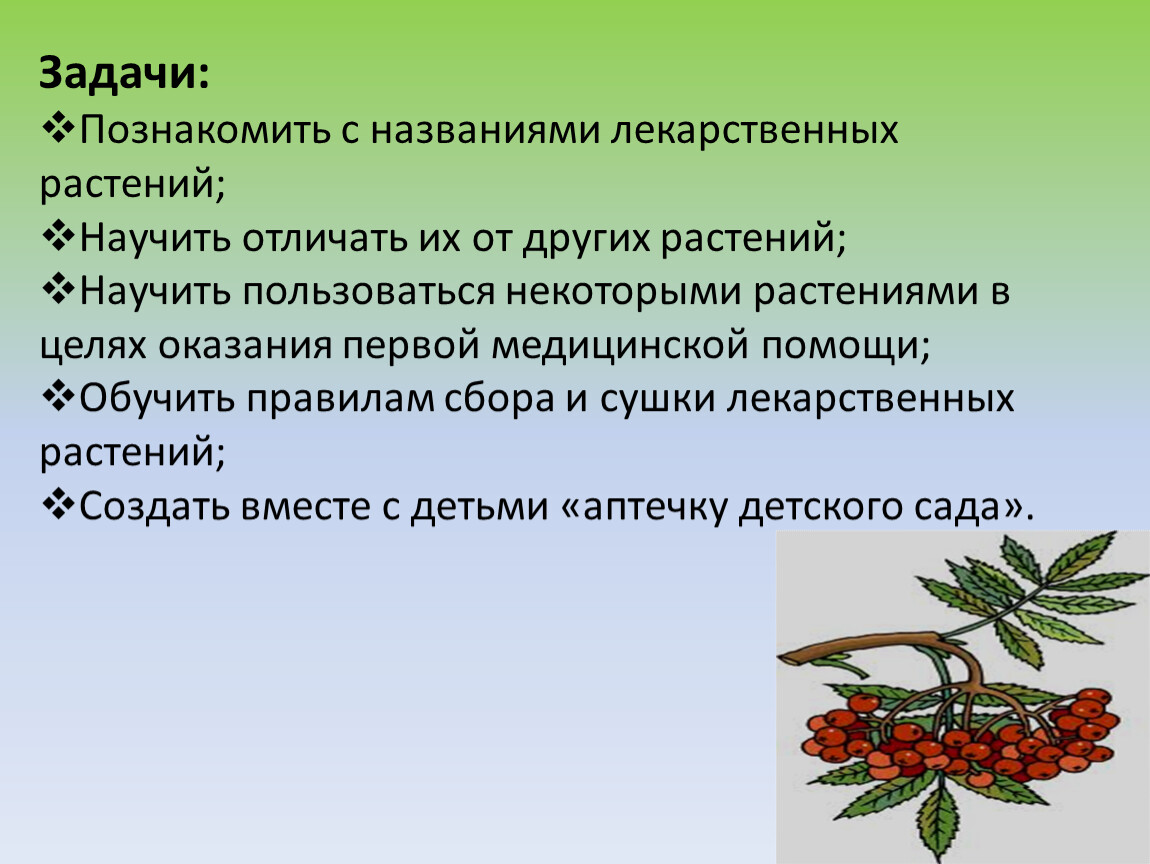 Задачи:

❖Познакомить с названиями лекарственных растений;

❖Научить отличать их от других растений;

❖Научить пользоваться некоторыми растениями в целях оказания первой медицинской помощи;

❖Обучить правилам сбора и сушки лекарственных растений;

❖Создать вместе с детьми «аптечку детского сада».